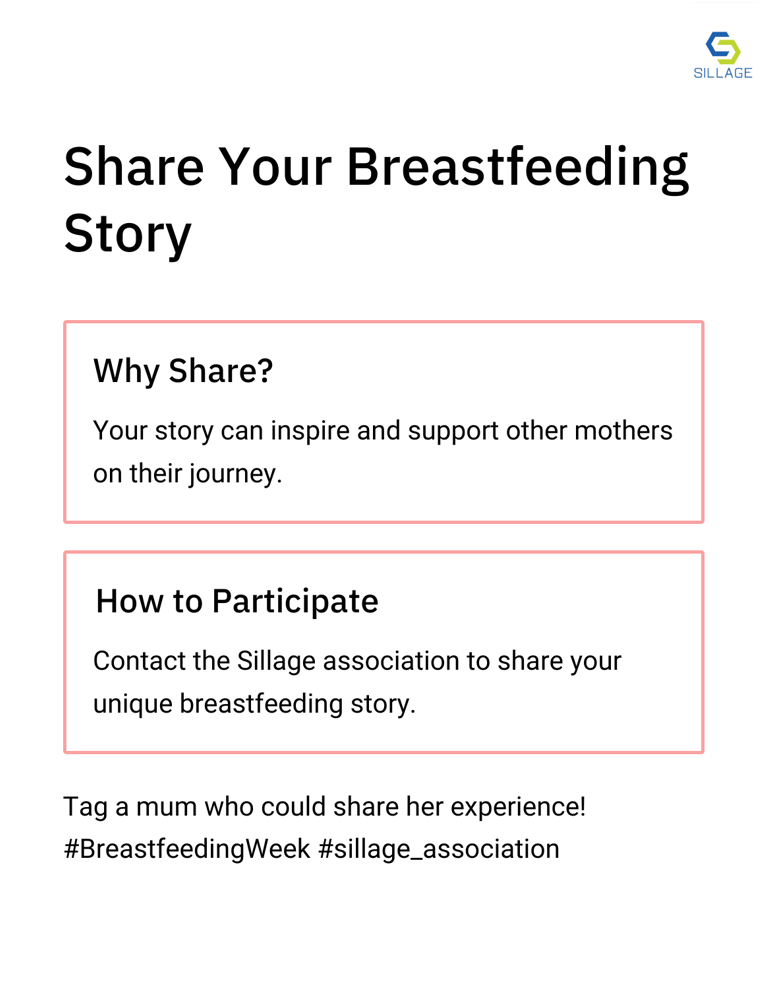 SILLAGE

Share Your Breastfeeding Story

Why Share?

Your story can inspire and support other mothers on their journey.

How to Participate

Contact the Sillage association to share your unique breastfeeding story.

Tag a mum who could share her experience!
#BreastfeedingWeek #sillage_association